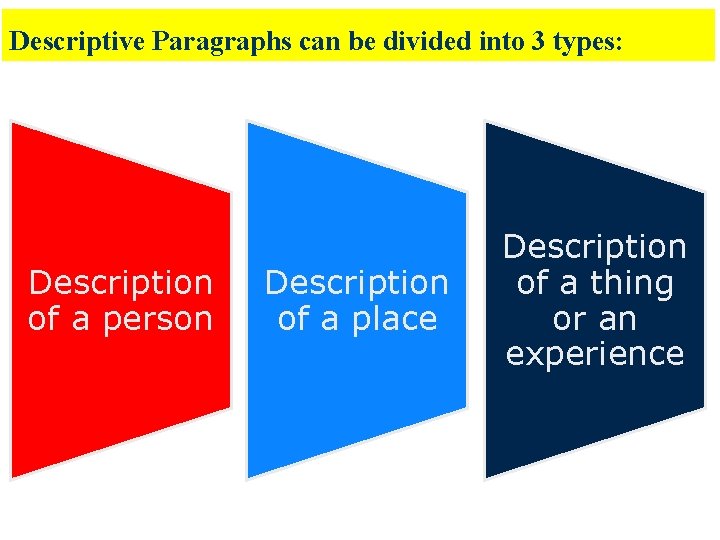 Descriptive Paragraphs can be divided into 3 types:

Description of a person

Description of a place

Description of a thing or an experience